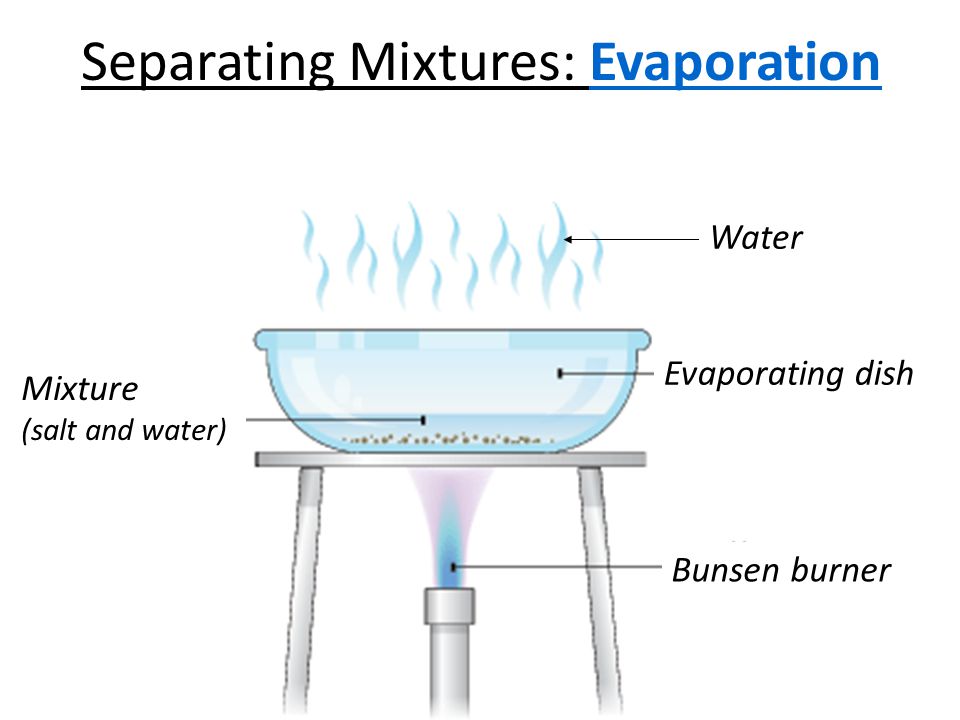 Separating Mixtures: Evaporation

Water

Evaporating dish

Mixture
(salt and water)

Bunsen burner